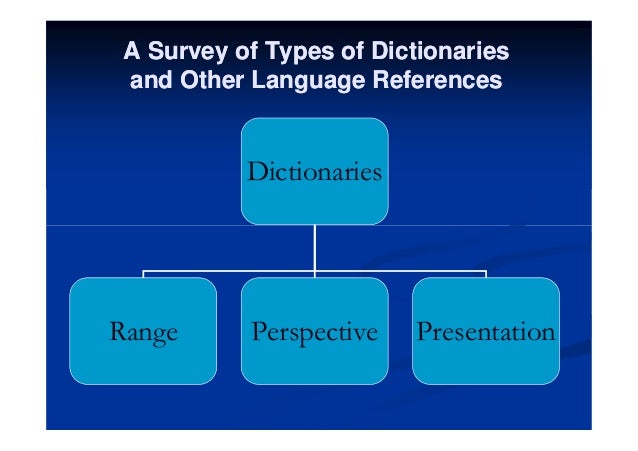 A Survey of Types of Dictionaries and Other Language References

Dictionaries

Range

Perspective

Presentation